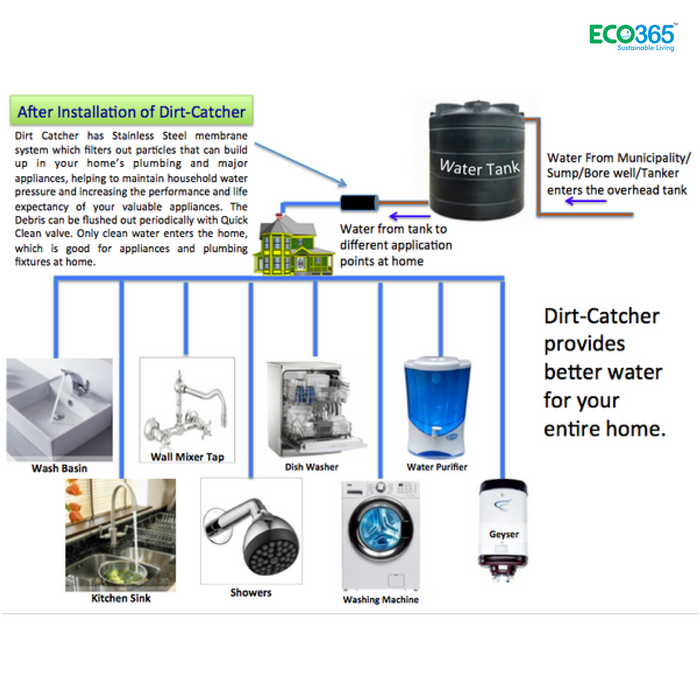 ECO365™
Sustainable Living

After Installation of Dirt-Catcher

Dirt Catcher has Stainless Steel membrane system which filters out particles that can build up in your home's plumbing and major appliances, helping to maintain household water pressure and increasing the performance and life expectancy of your valuable appliances. The Debris can be flushed out periodically with Quick Clean valve. Only clean water enters the home, which is good for appliances and plumbing fixtures at home.

Water Tank

Water From Municipality/ Sump/Bore well/Tanker enters the overhead tank

Water from tank to different application points at home

Dirt-Catcher provides better water for your entire home.

Wash Basin

Wall Mixer Tap

Dish Washer

Water Purifier

Kitchen Sink

Showers

Washing Machine

Geyser